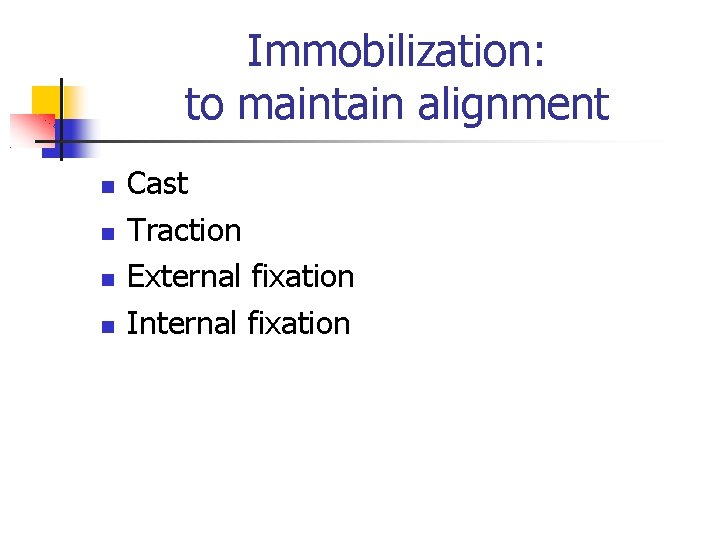 Immobilization:
to maintain alignment

- Cast
- Traction
- External fixation
- Internal fixation